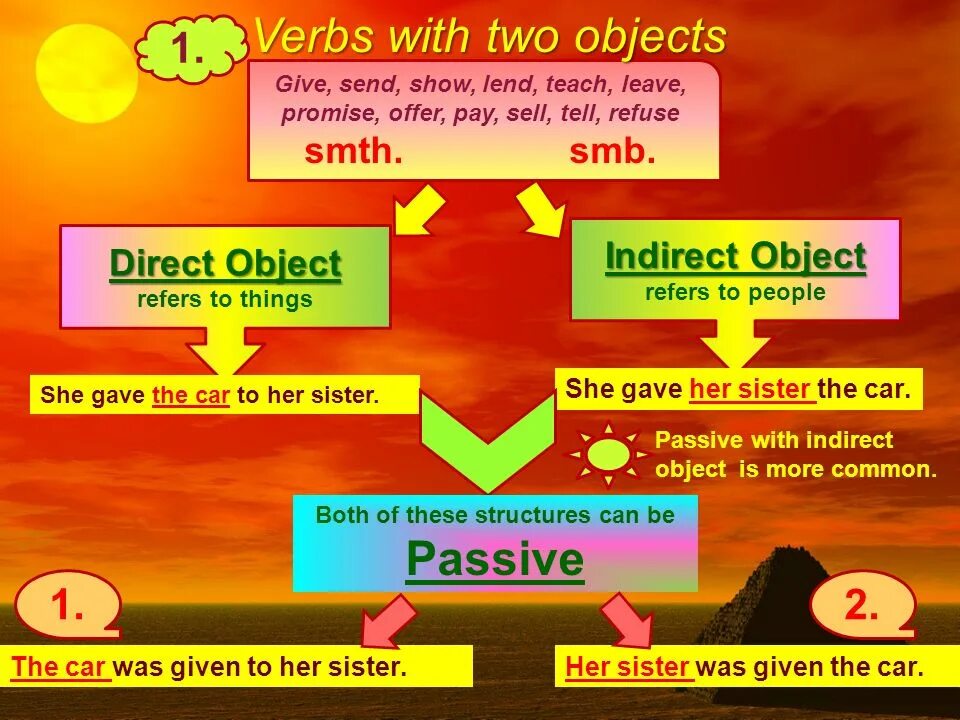 1. Verbs with two objects

Give, send, show, lend, teach, leave, promise, offer, pay, sell, tell, refuse
smth. smb.

Direct Object
refers to things

Indirect Object
refers to people

She gave the car to her sister.

She gave her sister the car.

Passive with indirect object is more common.

Both of these structures can be
Passive

1.

2.

The car was given to her sister.

Her sister was given the car.